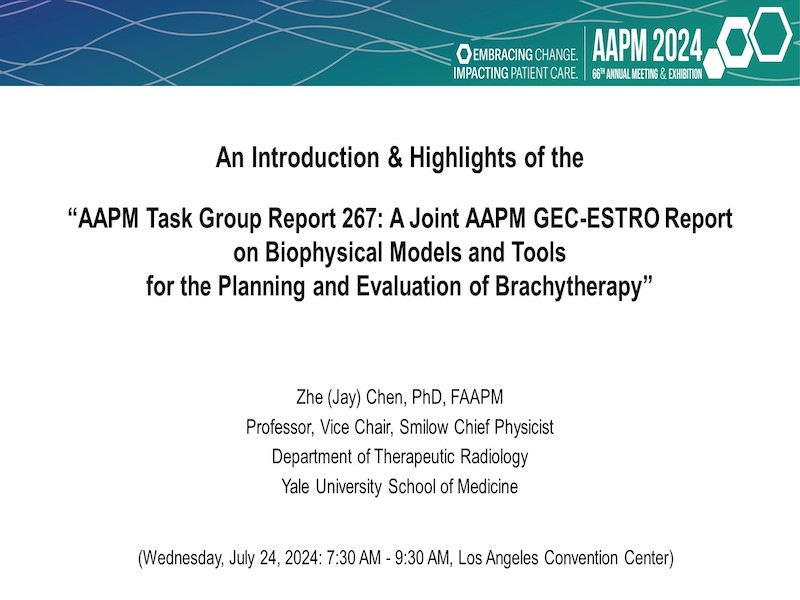 EMBRACING CHANGE.
IMPACTING PATIENT CARE.

AAPM 2024
66TH ANNUAL MEETING & EXHIBITION

An Introduction & Highlights of the

“AAPM Task Group Report 267: A Joint AAPM GEC-ESTRO Report on Biophysical Models and Tools for the Planning and Evaluation of Brachytherapy”

Zhe (Jay) Chen, PhD, FAAPM
Professor, Vice Chair, Smilow Chief Physicist
Department of Therapeutic Radiology
Yale University School of Medicine

(Wednesday, July 24, 2024: 7:30 AM - 9:30 AM, Los Angeles Convention Center)